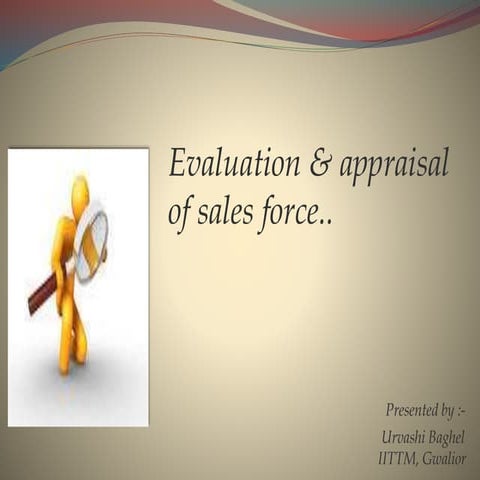 Evaluation & appraisal of sales force..

Presented by :-
Urvashi Baghel
IITTM, Gwalior